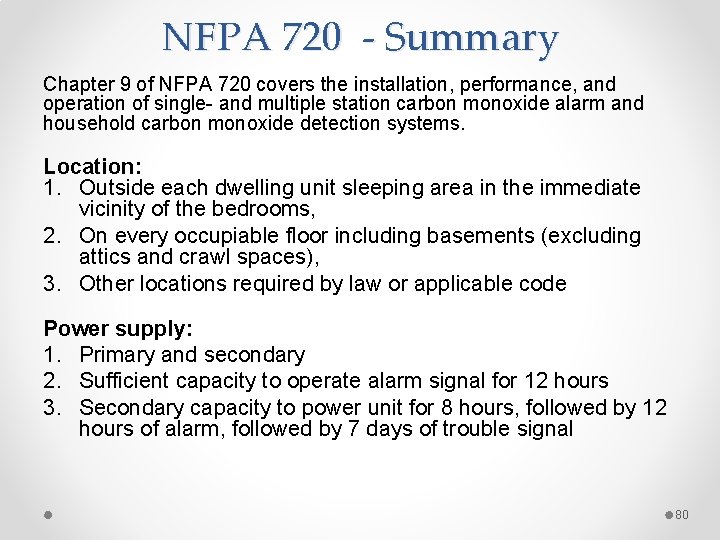 NFPA 720 - Summary

Chapter 9 of NFPA 720 covers the installation, performance, and operation of single- and multiple station carbon monoxide alarm and household carbon monoxide detection systems.

Location:
1. Outside each dwelling unit sleeping area in the immediate vicinity of the bedrooms,
2. On every occupiable floor including basements (excluding attics and crawl spaces),
3. Other locations required by law or applicable code

Power supply:
1. Primary and secondary
2. Sufficient capacity to operate alarm signal for 12 hours
3. Secondary capacity to power unit for 8 hours, followed by 12 hours of alarm, followed by 7 days of trouble signal

80